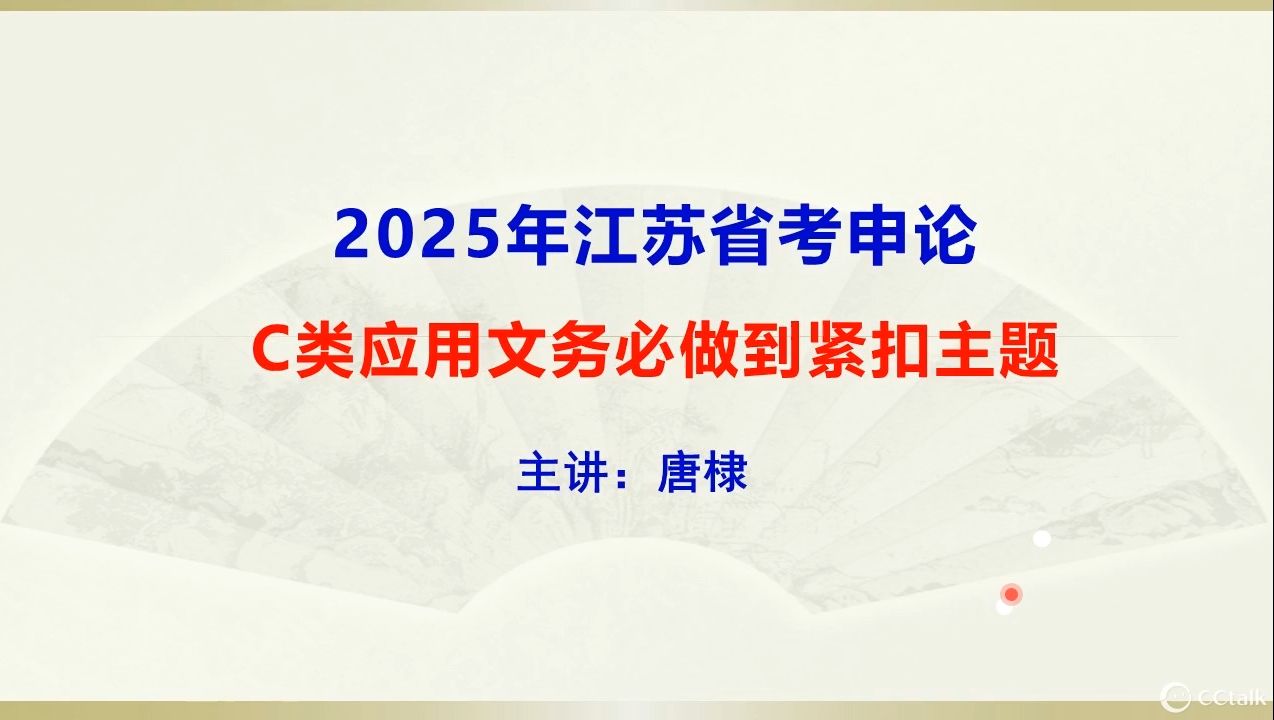 2025年江苏省考申论

C类应用文务必做到紧扣主题

主讲：唐棣

CCtalk